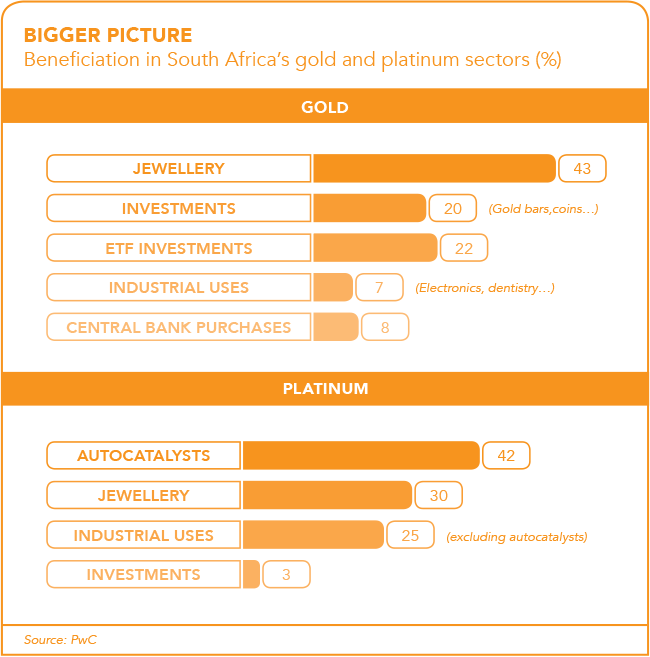 BIGGER PICTURE
Beneficiation in South Africa's gold and platinum sectors (%)

GOLD

JEWELLERY 43

INVESTMENTS 20 (Gold bars,coins…)

ETF INVESTMENTS 22

INDUSTRIAL USES 7 (Electronics, dentistry…)

CENTRAL BANK PURCHASES 8

PLATINUM

AUTOCATALYSTS 42

JEWELLERY 30

INDUSTRIAL USES 25 (excluding autocatalysts)

INVESTMENTS 3

Source: PwC